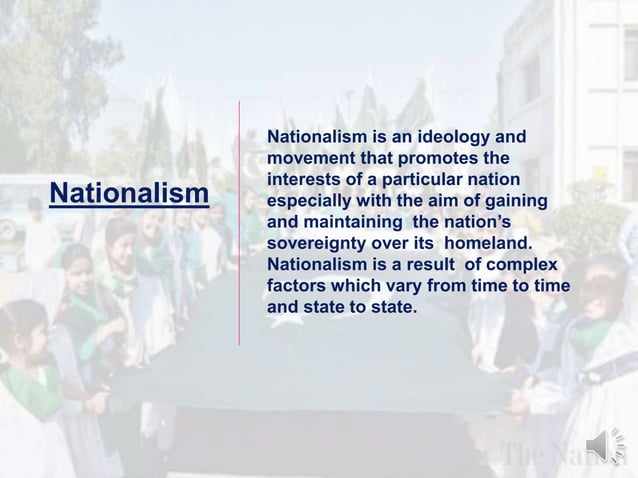 Nationalism

Nationalism is an ideology and movement that promotes the interests of a particular nation especially with the aim of gaining and maintaining the nation's sovereignty over its homeland. Nationalism is a result of complex factors which vary from time to time and state to state.

The Nation